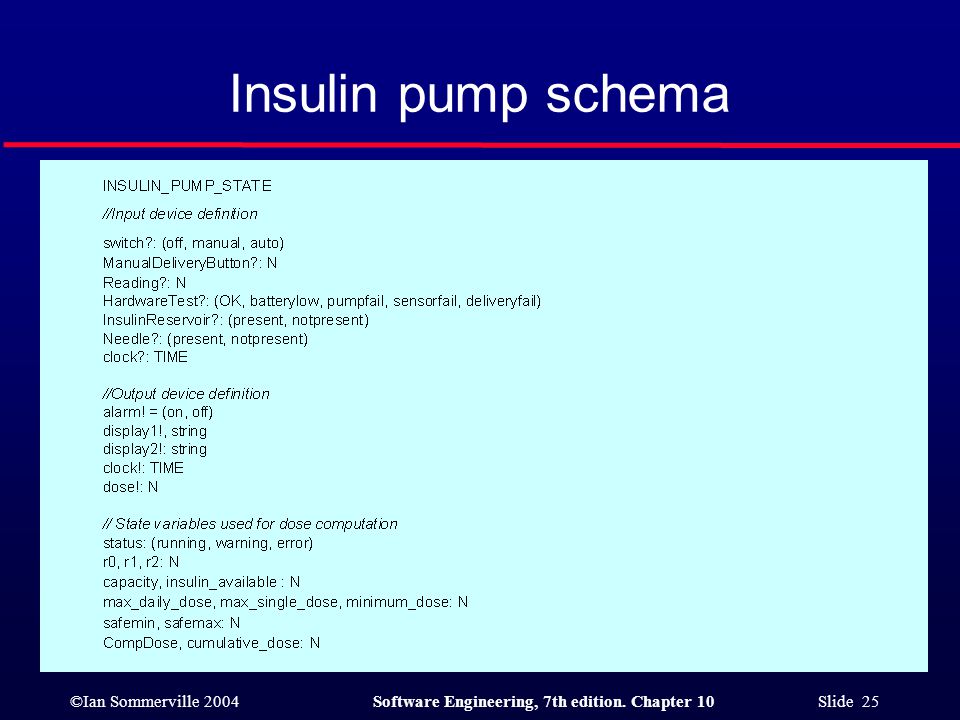 Insulin pump schema

INSULIN_PUMP_STATE

//Input device definition

switch?: (off, manual, auto)
ManualDeliveryButton?: N
Reading?: N
HardwareTest?: (OK, batterylow, pumpfail, sensorfail, deliveryfail)
InsulinReservoir?: (present, notpresent)
Needle?: (present, notpresent)
clock?: TIME

//Output device definition
alarm! = (on, off)
display1!, string
display2!: string
clock!: TIME
dose!: N

// State variables used for dose computation
status: (running, warning, error)
r0, r1, r2: N
capacity, insulin_available : N
max_daily_dose, max_single_dose, minimum_dose: N
safemin, safemax: N
CompDose, cumulative_dose: N

©Ian Sommerville 2004 Software Engineering, 7th edition. Chapter 10 Slide 25